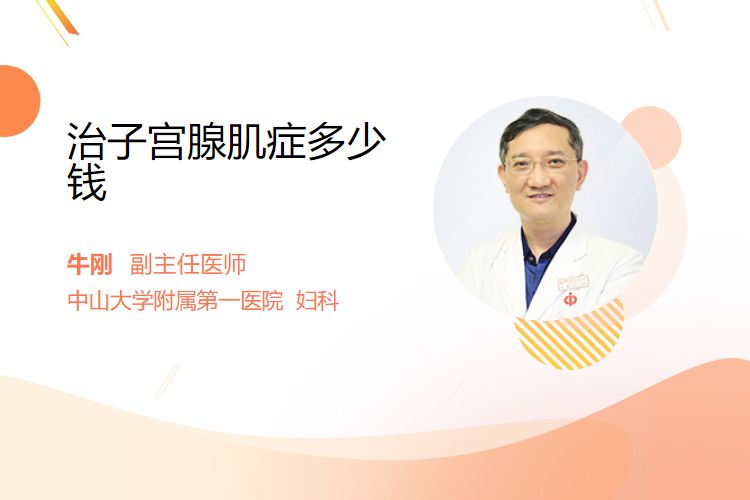 治子宫腺肌症多少钱

牛刚 副主任医师
中山大学附属第一医院 妇科